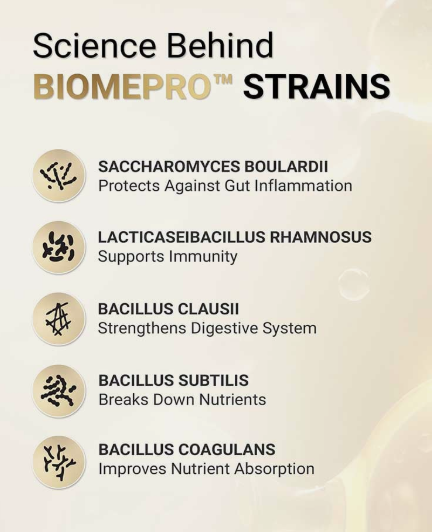 Science Behind
BIOMEPRO™ STRAINS

SACCHAROMYCES BOULARDII
Protects Against Gut Inflammation

LACTICASEIBACILLUS RHAMNOSUS
Supports Immunity

BACILLUS CLAUSII
Strengthens Digestive System

BACILLUS SUBTILIS
Breaks Down Nutrients

BACILLUS COAGULANS
Improves Nutrient Absorption